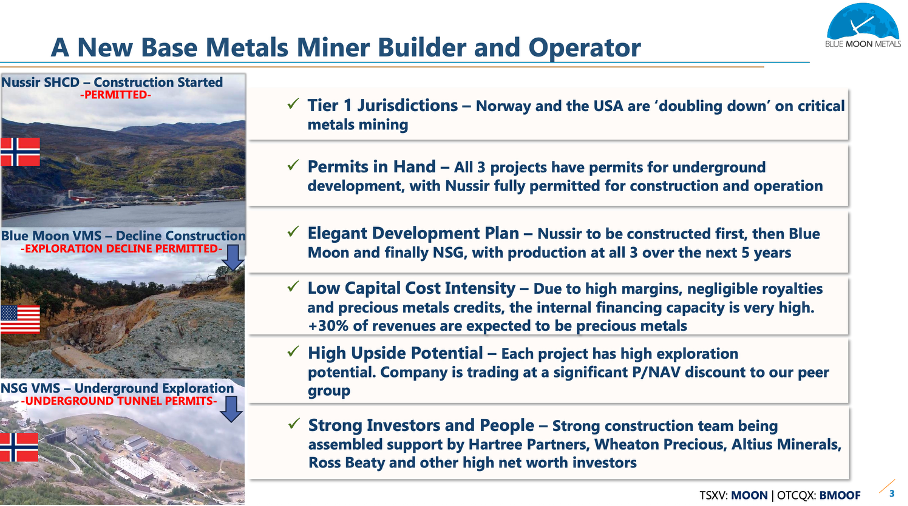 A New Base Metals Miner Builder and Operator

BLUE MOON METALS

Nussir SHCD – Construction Started
-PERMITTED-

Blue Moon VMS – Decline Construction
-EXPLORATION DECLINE PERMITTED-

NSG VMS – Underground Exploration
-UNDERGROUND TUNNEL PERMITS-

✓ Tier 1 Jurisdictions – Norway and the USA are 'doubling down' on critical metals mining

✓ Permits in Hand – All 3 projects have permits for underground development, with Nussir fully permitted for construction and operation

✓ Elegant Development Plan – Nussir to be constructed first, then Blue Moon and finally NSG, with production at all 3 over the next 5 years

✓ Low Capital Cost Intensity – Due to high margins, negligible royalties and precious metals credits, the internal financing capacity is very high. +30% of revenues are expected to be precious metals

✓ High Upside Potential – Each project has high exploration potential. Company is trading at a significant P/NAV discount to our peer group

✓ Strong Investors and People – Strong construction team being assembled support by Hartree Partners, Wheaton Precious, Altius Minerals, Ross Beaty and other high net worth investors

TSXV: MOON | OTCQX: BMOOF

3